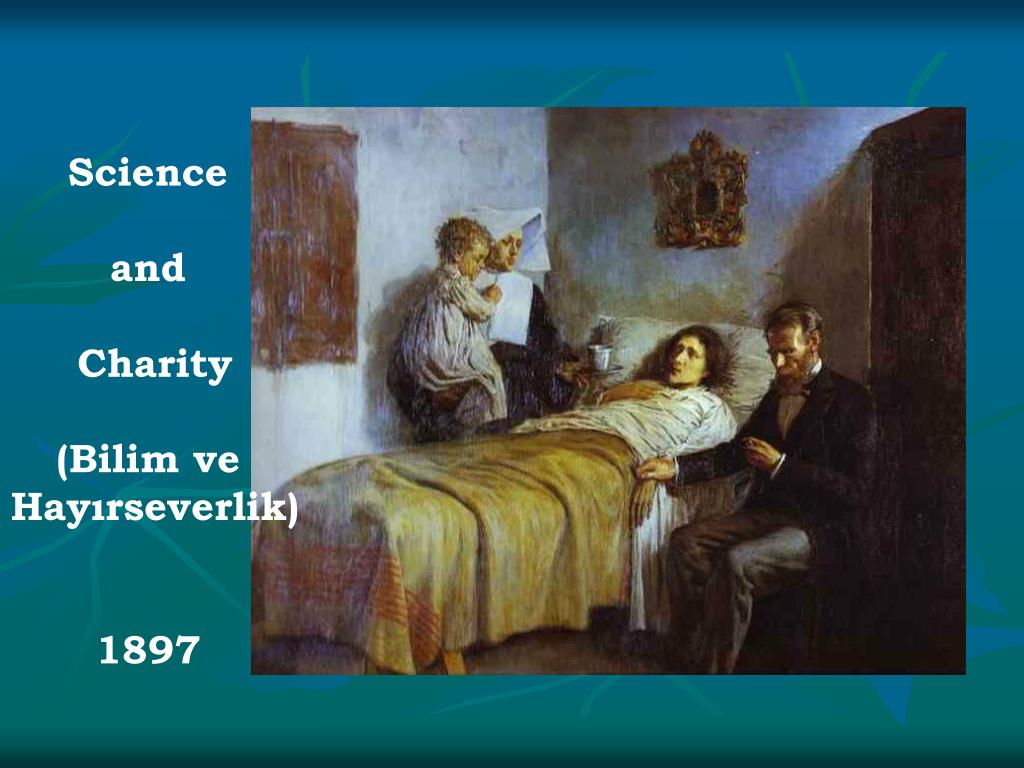 Science

and

Charity

(Bilim ve Hayırseverlik)

1897